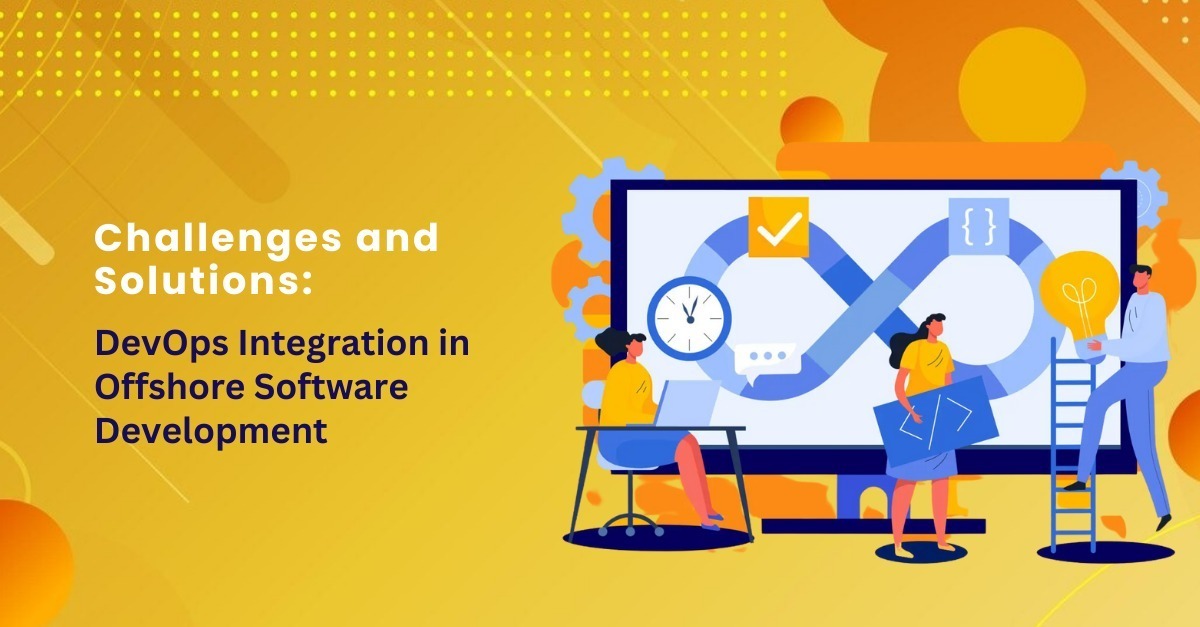 Challenges and Solutions:

DevOps Integration in Offshore Software Development

{ }

</>